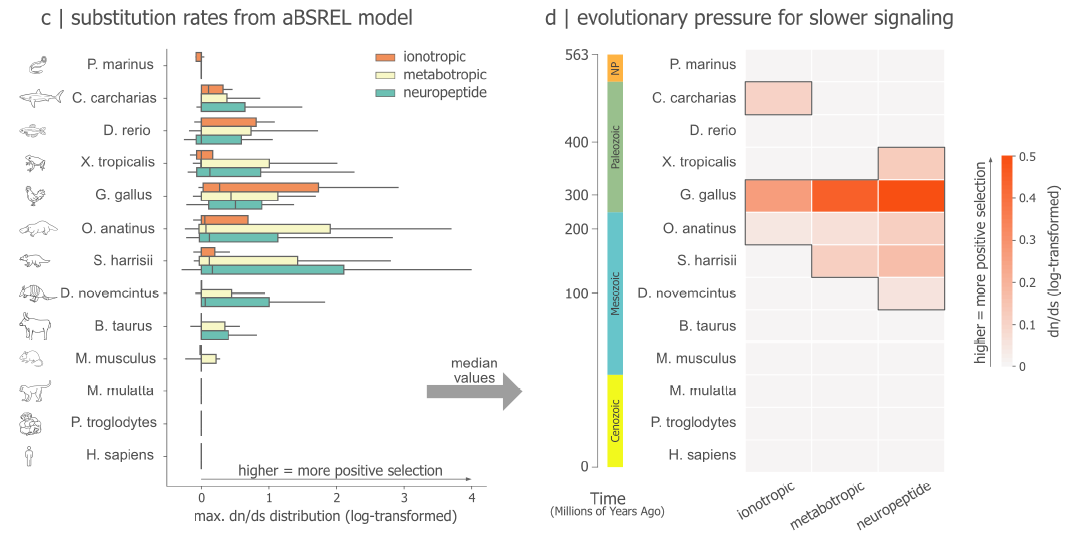 c | substitution rates from aBSREL model

ionotropic
metabotropic
neuropeptide

P. marinus
C. carcharias
D. rerio
X. tropicalis
G. gallus
O. anatinus
S. harrisii
D. novemcintus
B. taurus
M. musculus
M. mulatta
P. troglodytes
H. sapiens

higher = more positive selection

0 1 2 3 4
max. dn/ds distribution (log-transformed)

median values

d | evolutionary pressure for slower signaling

563
400
300
200
100
0

NP
Paleozoic
Mesozoic
Cenozoic

Time
(Millions of Years Ago)

P. marinus
C. carcharias
D. rerio
X. tropicalis
G. gallus
O. anatinus
S. harrisii
D. novemcintus
B. taurus
M. musculus
M. mulatta
P. troglodytes
H. sapiens

ionotropic
metabotropic
neuropeptide

higher = more positive selection

0.5
0.4
0.3
0.2
0.1
0
dn/ds (log-transformed)